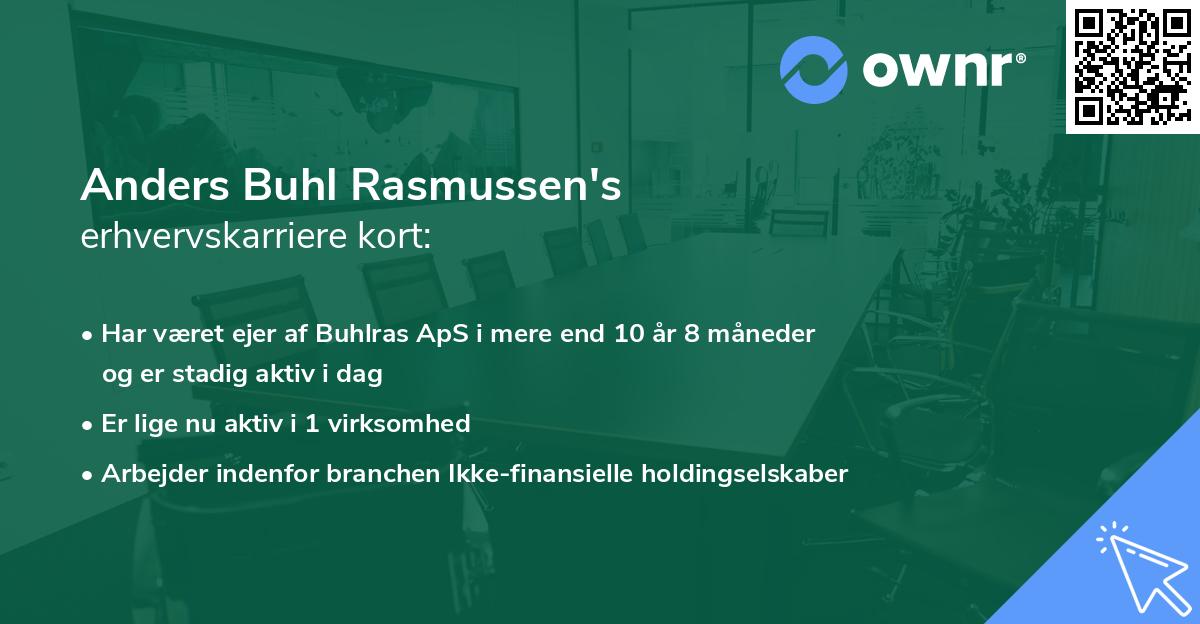 ownr®

Anders Buhl Rasmussen's
erhvervskarriere kort:

• Har været ejer af Buhlras ApS i mere end 10 år 8 måneder og er stadig aktiv i dag
• Er lige nu aktiv i 1 virksomhed
• Arbejder indenfor branchen Ikke-finansielle holdingselskaber